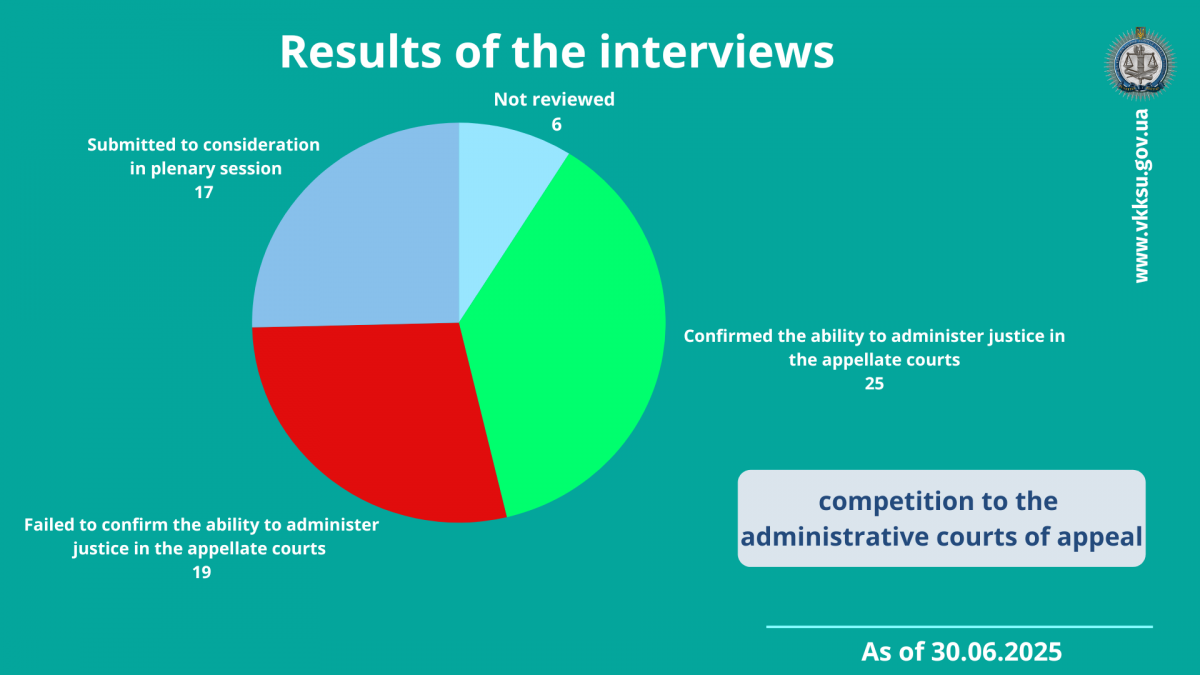 Results of the interviews

www.vkksu.gov.ua

Not reviewed
6

Submitted to consideration in plenary session
17

Confirmed the ability to administer justice in the appellate courts
25

Failed to confirm the ability to administer justice in the appellate courts
19

competition to the administrative courts of appeal

As of 30.06.2025